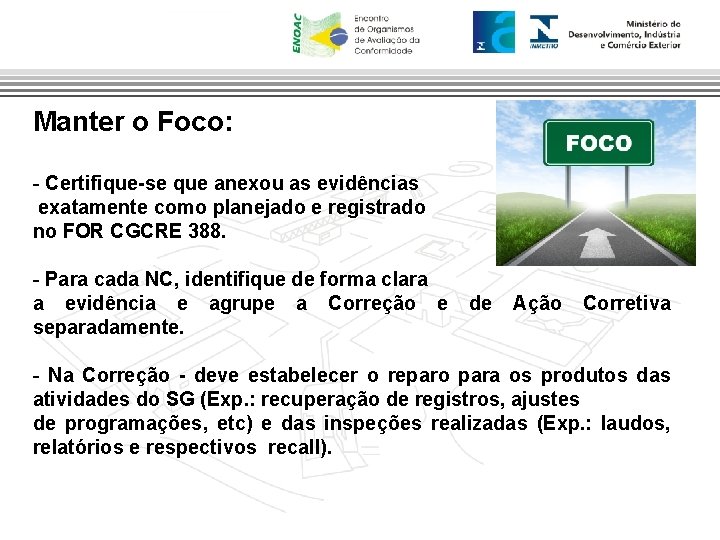 ENOAC Encontro de Organismos de Avaliação da Conformidade

INMETRO

Ministério do Desenvolvimento, Indústria e Comércio Exterior

Manter o Foco:

FOCO

- Certifique-se que anexou as evidências exatamente como planejado e registrado no FOR CGCRE 388.

- Para cada NC, identifique de forma clara a evidência e agrupe a Correção e de Ação Corretiva separadamente.

- Na Correção - deve estabelecer o reparo para os produtos das atividades do SG (Exp.: recuperação de registros, ajustes de programações, etc) e das inspeções realizadas (Exp.: laudos, relatórios e respectivos recall).